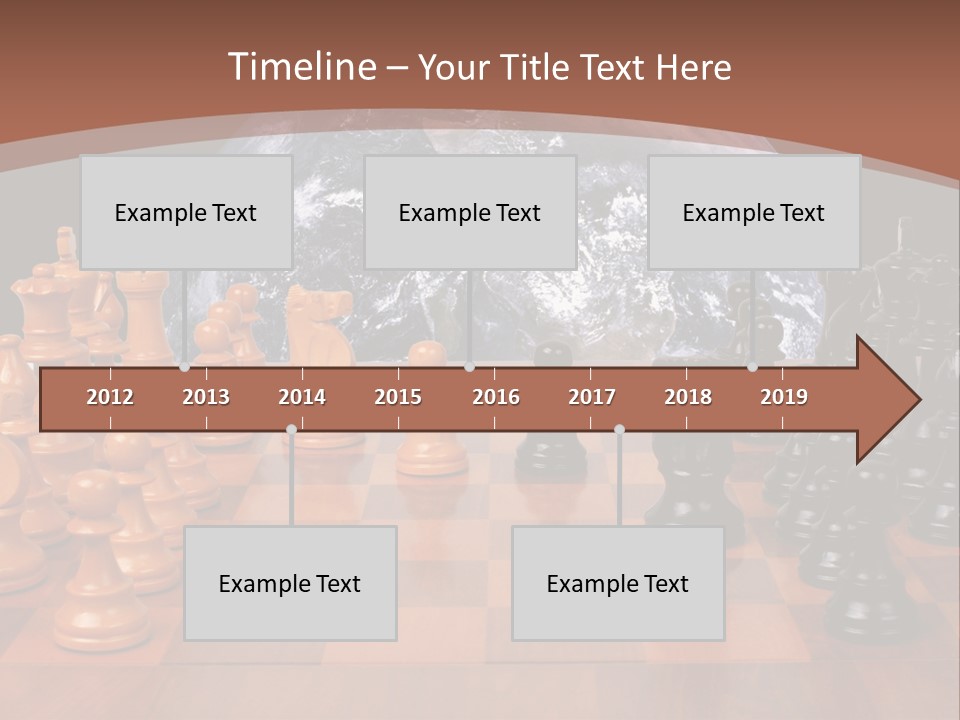 Timeline – Your Title Text Here

Example Text

Example Text

Example Text

2012 2013 2014 2015 2016 2017 2018 2019

Example Text

Example Text